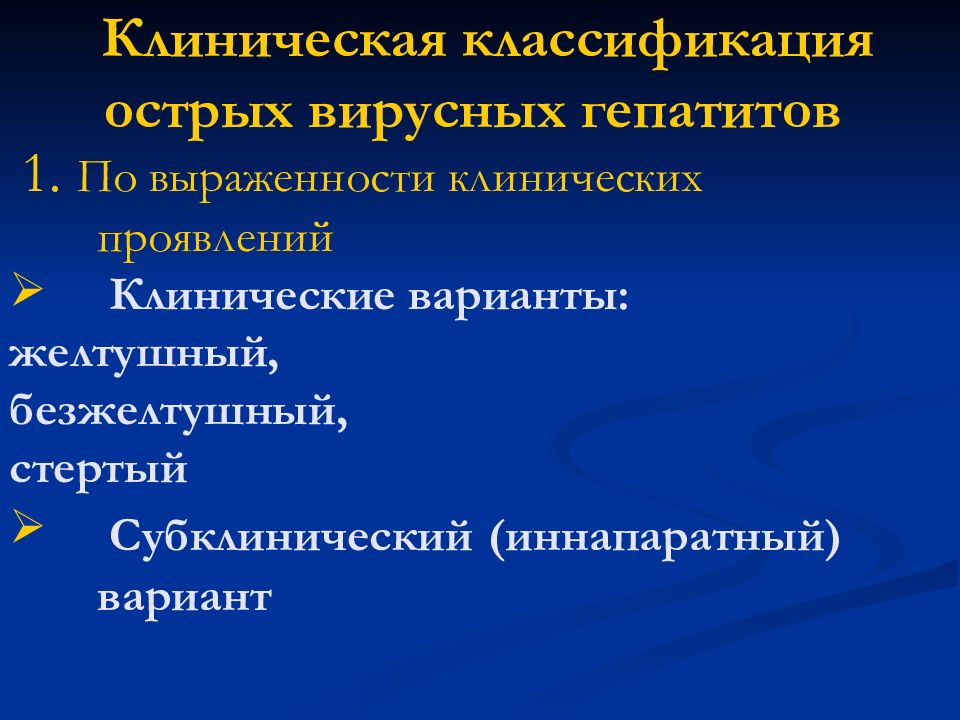 Клиническая классификация острых вирусных гепатитов

1. По выраженности клинических проявлений

➢ Клинические варианты:
желтушный,
безжелтушный,
стертый

➢ Субклинический (иннапаратный) вариант